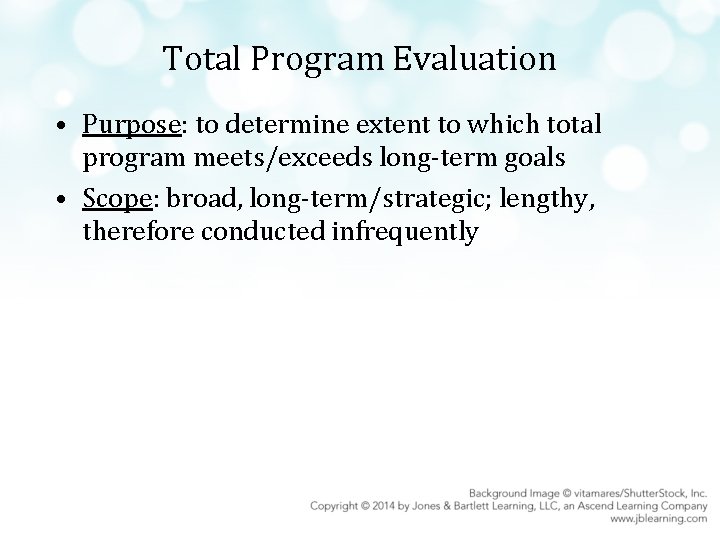 Total Program Evaluation

• Purpose: to determine extent to which total program meets/exceeds long-term goals
• Scope: broad, long-term/strategic; lengthy, therefore conducted infrequently

Background Image © vitamares/ShutterStock, Inc.
Copyright © 2014 by Jones & Bartlett Learning, LLC, an Ascend Learning Company
www.jblearning.com